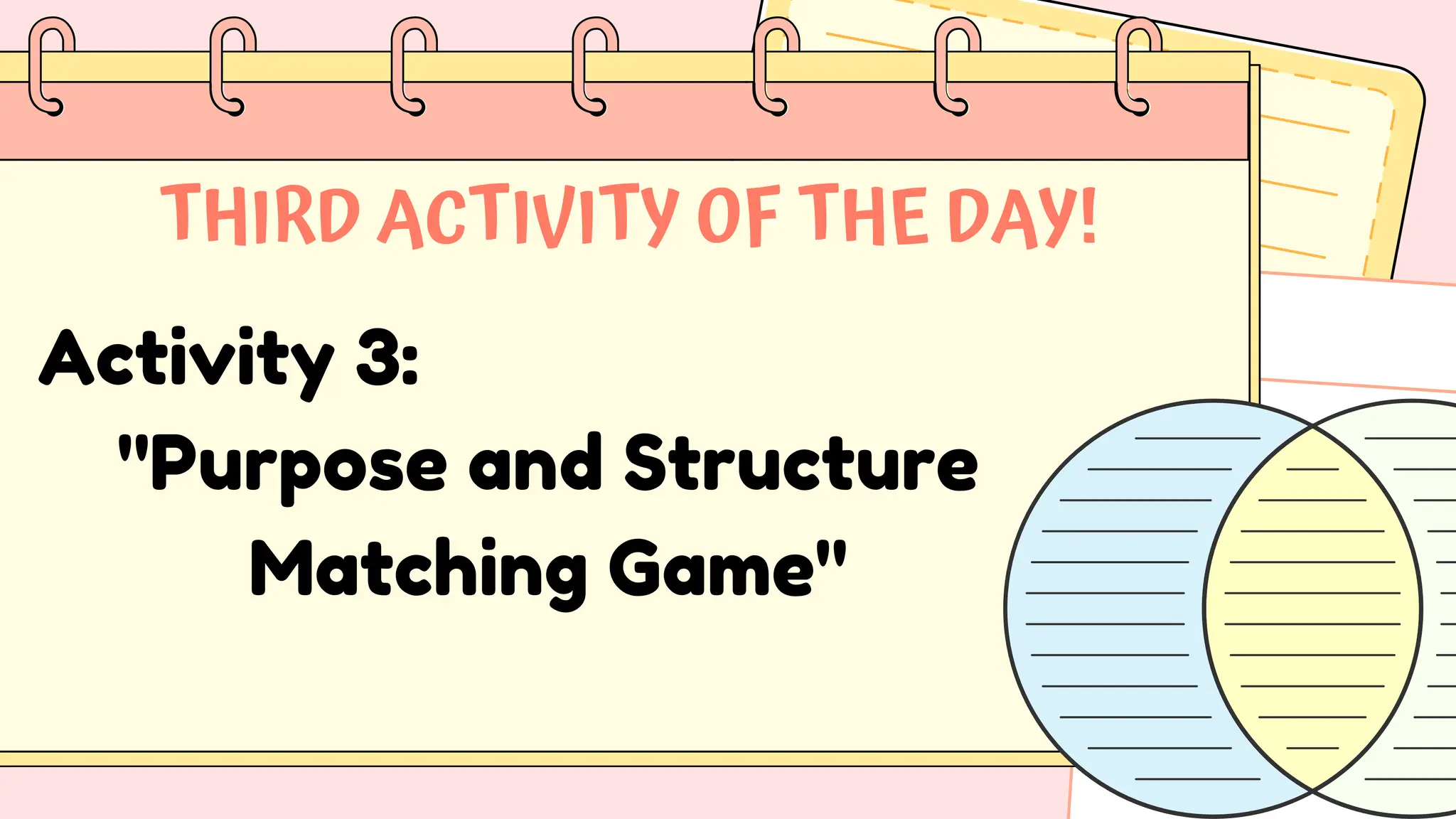 THIRD ACTIVITY OF THE DAY!

Activity 3:

"Purpose and Structure Matching Game"